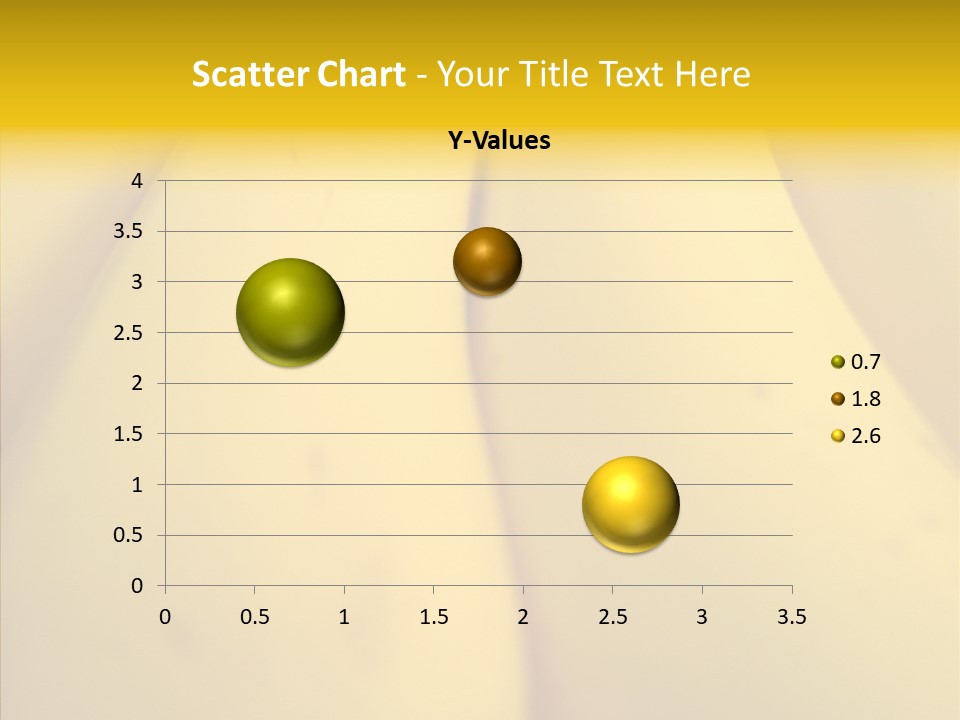 Scatter Chart - Your Title Text Here

Y-Values

4
3.5
3
2.5
2
1.5
1
0.5
0

0 0.5 1 1.5 2 2.5 3 3.5

0.7
1.8
2.6